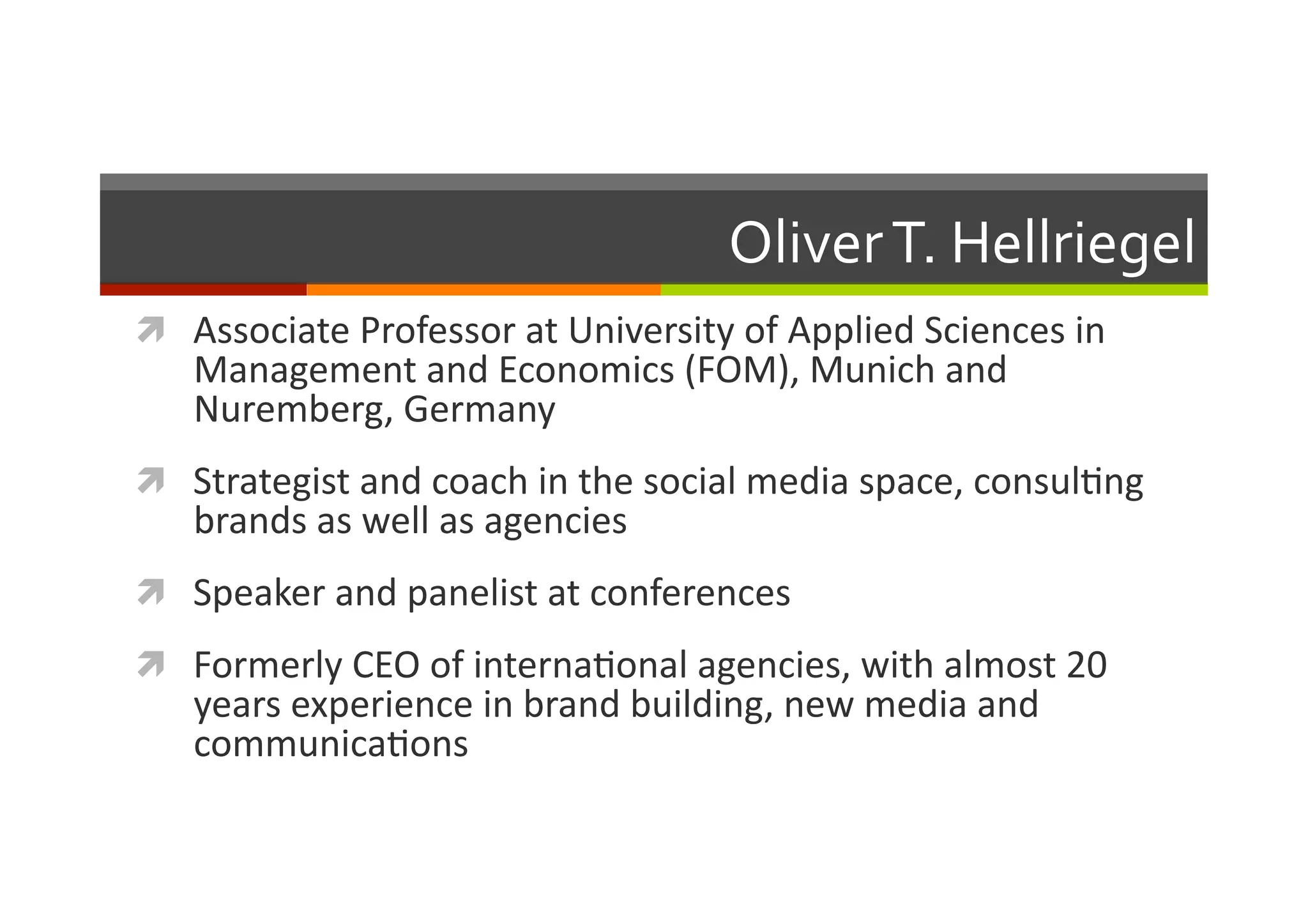 Oliver T. Hellriegel

Associate Professor at University of Applied Sciences in Management and Economics (FOM), Munich and Nuremberg, Germany

Strategist and coach in the social media space, consulting brands as well as agencies

Speaker and panelist at conferences

Formerly CEO of international agencies, with almost 20 years experience in brand building, new media and communications